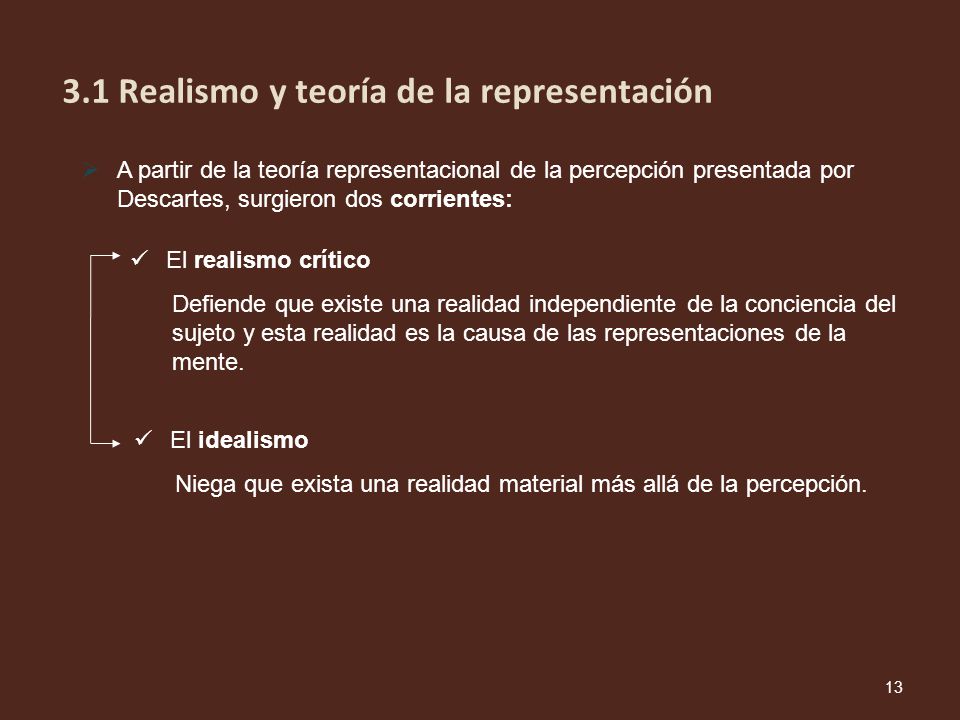 3.1 Realismo y teoría de la representación

A partir de la teoría representacional de la percepción presentada por Descartes, surgieron dos corrientes:

✓ El realismo crítico

Defiende que existe una realidad independiente de la conciencia del sujeto y esta realidad es la causa de las representaciones de la mente.

✓ El idealismo

Niega que exista una realidad material más allá de la percepción.

13